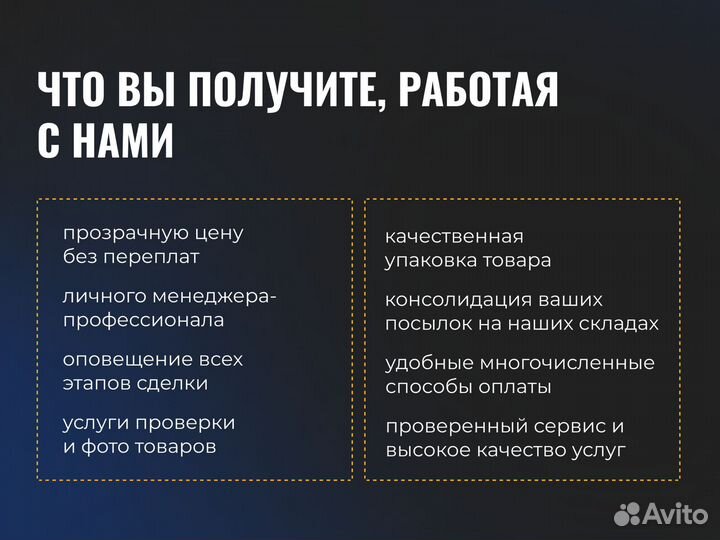 ЧТО ВЫ ПОЛУЧИТЕ, РАБОТАЯ С НАМИ

прозрачную цену без переплат

личного менеджера-профессионала

оповещение всех этапов сделки

услуги проверки и фото товаров

качественная упаковка товара

консолидация ваших посылок на наших складах

удобные многочисленные способы оплаты

проверенный сервис и высокое качество услуг

Avito